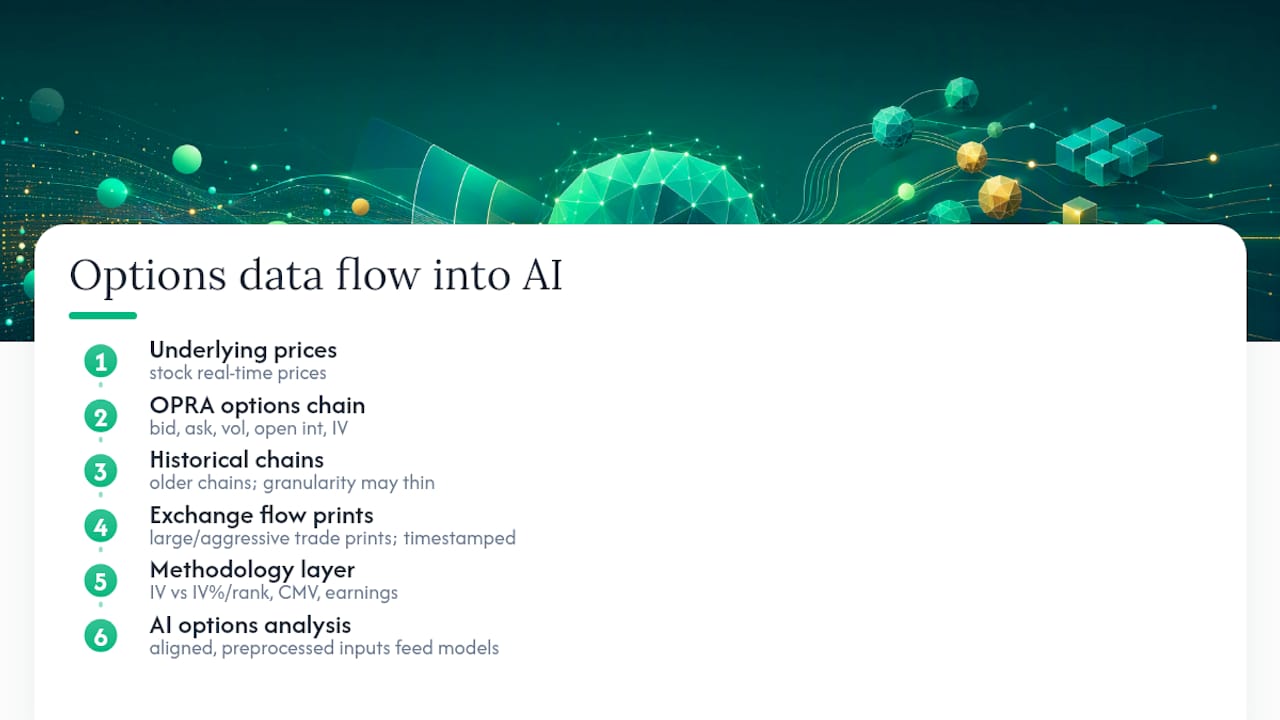 Options data flow into AI

1
Underlying prices
stock real-time prices

2
OPRA options chain
bid, ask, vol, open int, IV

3
Historical chains
older chains; granularity may thin

4
Exchange flow prints
large/aggressive trade prints; timestamped

5
Methodology layer
IV vs IV%/rank, CMV, earnings

6
AI options analysis
aligned, preprocessed inputs feed models